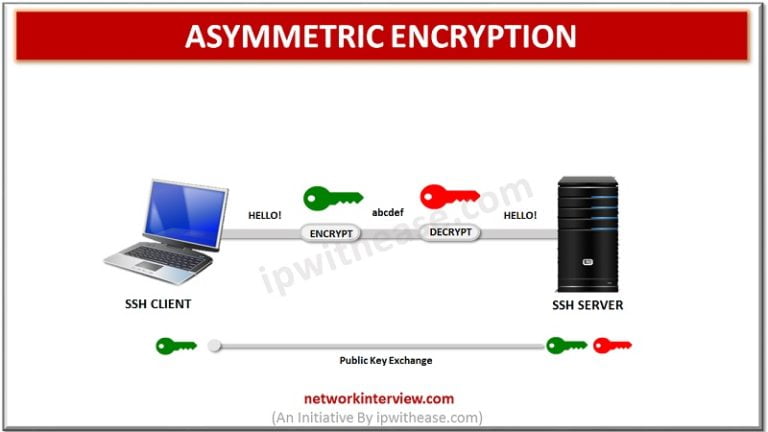 ASYMMETRIC ENCRYPTION

HELLO!

ENCRYPT

abcdef

DECRYPT

HELLO!

ipwithease.com

SSH CLIENT

SSH SERVER

Public Key Exchange

networkinterview.com
(An Initiative By ipwithease.com)